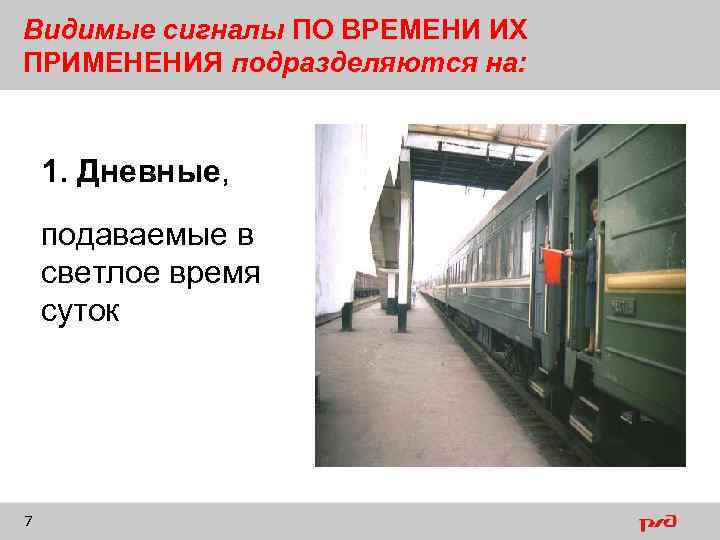 Видимые сигналы ПО ВРЕМЕНИ ИХ ПРИМЕНЕНИЯ подразделяются на:

1. Дневные,

подаваемые в светлое время суток

7

РЖД